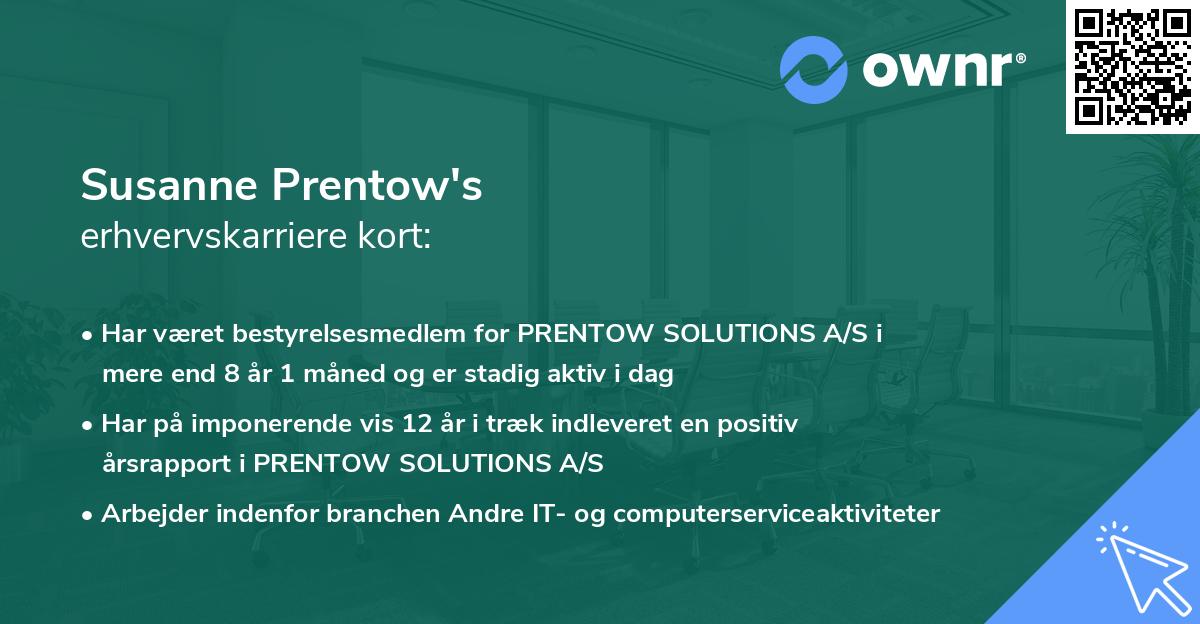 ownr®

Susanne Prentow's
erhvervskarriere kort:

• Har været bestyrelsesmedlem for PRENTOW SOLUTIONS A/S i mere end 8 år 1 måned og er stadig aktiv i dag

• Har på imponerende vis 12 år i træk indleveret en positiv årsrapport i PRENTOW SOLUTIONS A/S

• Arbejder indenfor branchen Andre IT- og computerserviceaktiviteter